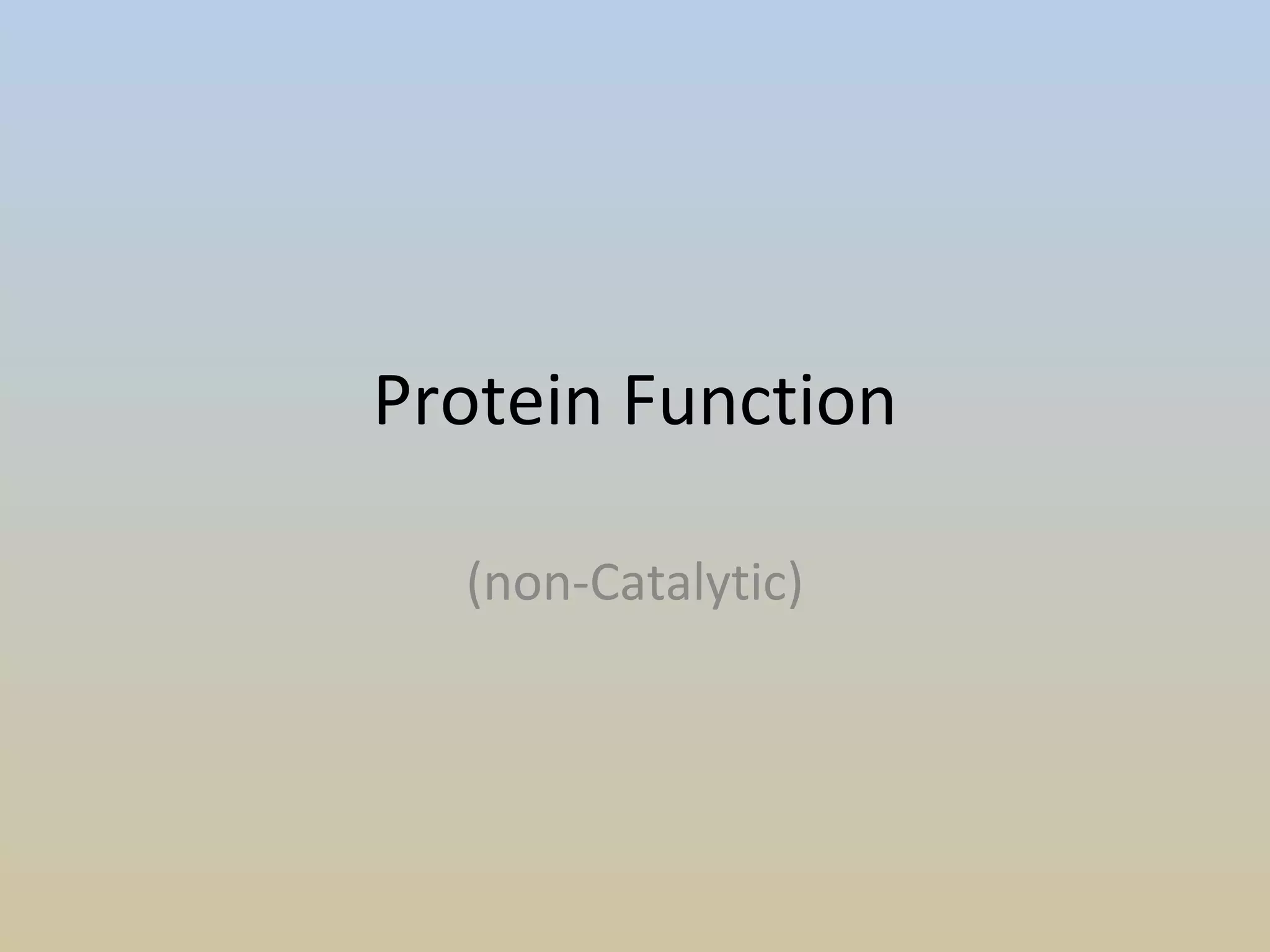 Protein Function

(non-Catalytic)